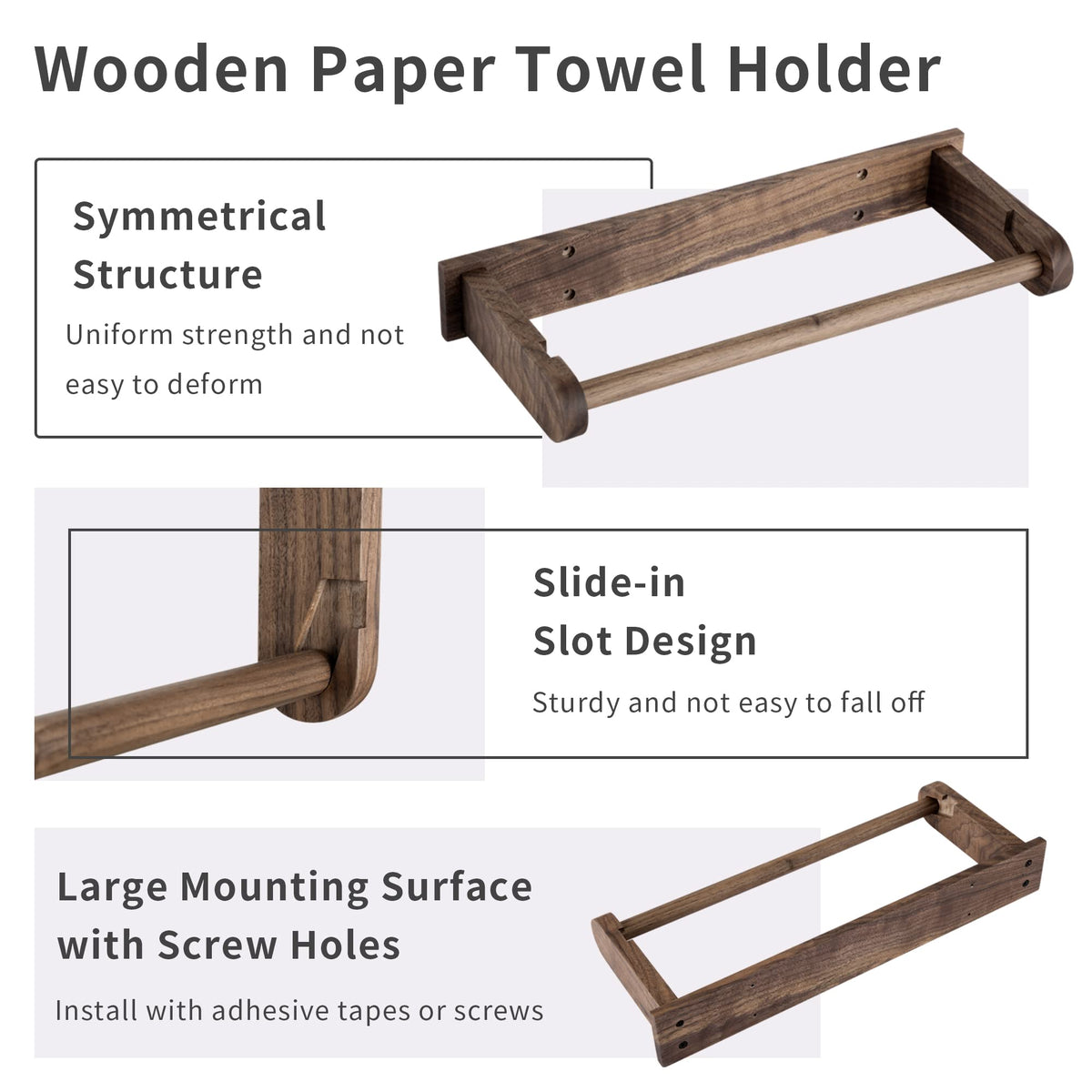 Wooden Paper Towel Holder

Symmetrical Structure

Uniform strength and not easy to deform

Slide-in Slot Design

Sturdy and not easy to fall off

Large Mounting Surface with Screw Holes

Install with adhesive tapes or screws